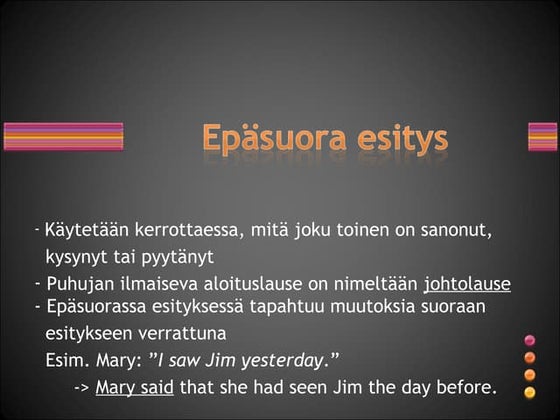 Epäsuora esitys

- Käytetään kerrottaessa, mitä joku toinen on sanonut, kysynyt tai pyytänyt
- Puhujan ilmaiseva aloituslause on nimeltään johtolause
- Epäsuorassa esityksessä tapahtuu muutoksia suoraan esitykseen verrattuna
Esim. Mary: ”I saw Jim yesterday.”
-> Mary said that she had seen Jim the day before.